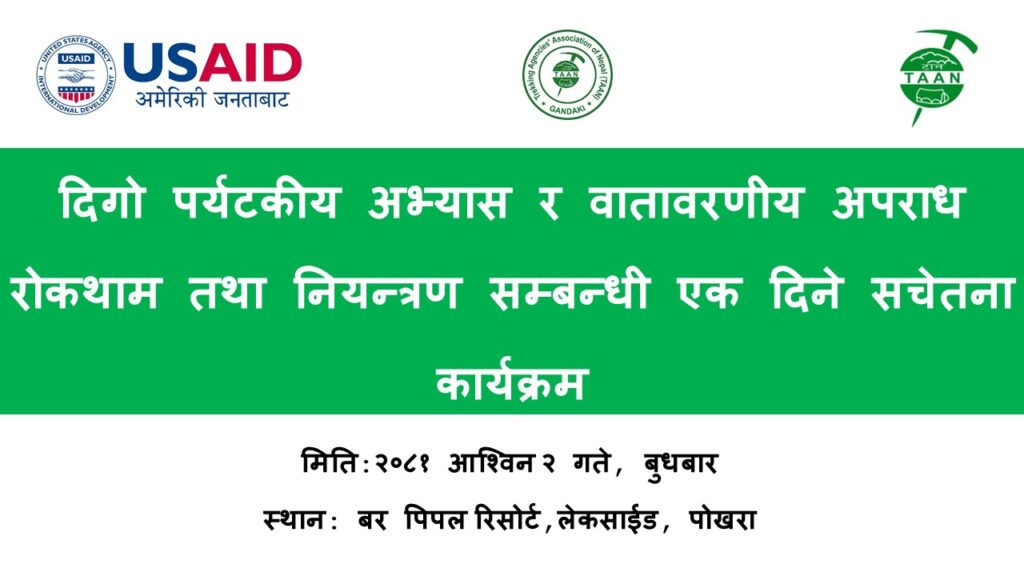 UNITED STATES AGENCY INTERNATIONAL DEVELOPMENT USAID

USAID
अमेरिकी जनताबाट

Trekking Agencies' Association of Nepal (TAAN) TAAN GANDAKI

TAAN

दिगो पर्यटकीय अभ्यास र वातावरणीय अपराध रोकथाम तथा नियन्त्रण सम्बन्धी एक दिने सचेतना कार्यक्रम

मिति: २०८१ आश्विन २ गते, बुधबार

स्थान: बर पिपल रिसोर्ट, लेकसाईड, पोखरा